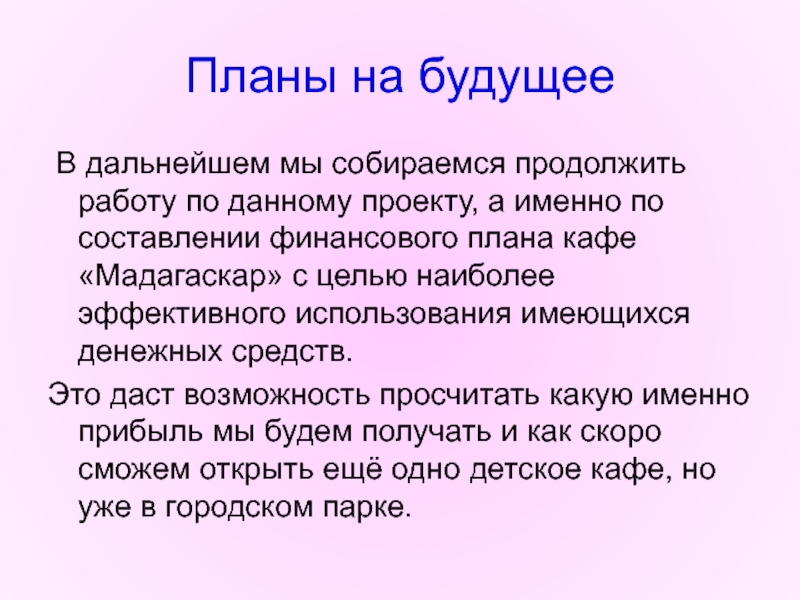 Планы на будущее

В дальнейшем мы собираемся продолжить работу по данному проекту, а именно по составлении финансового плана кафе «Мадагаскар» с целью наиболее эффективного использования имеющихся денежных средств.

Это даст возможность просчитать какую именно прибыль мы будем получать и как скоро сможем открыть ещё одно детское кафе, но уже в городском парке.